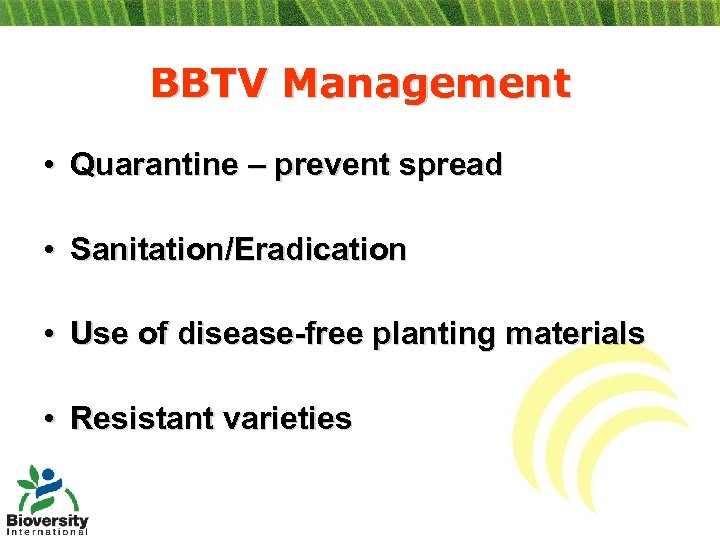 BBTV Management

• Quarantine – prevent spread

• Sanitation/Eradication

• Use of disease-free planting materials

• Resistant varieties

Bioversity
International